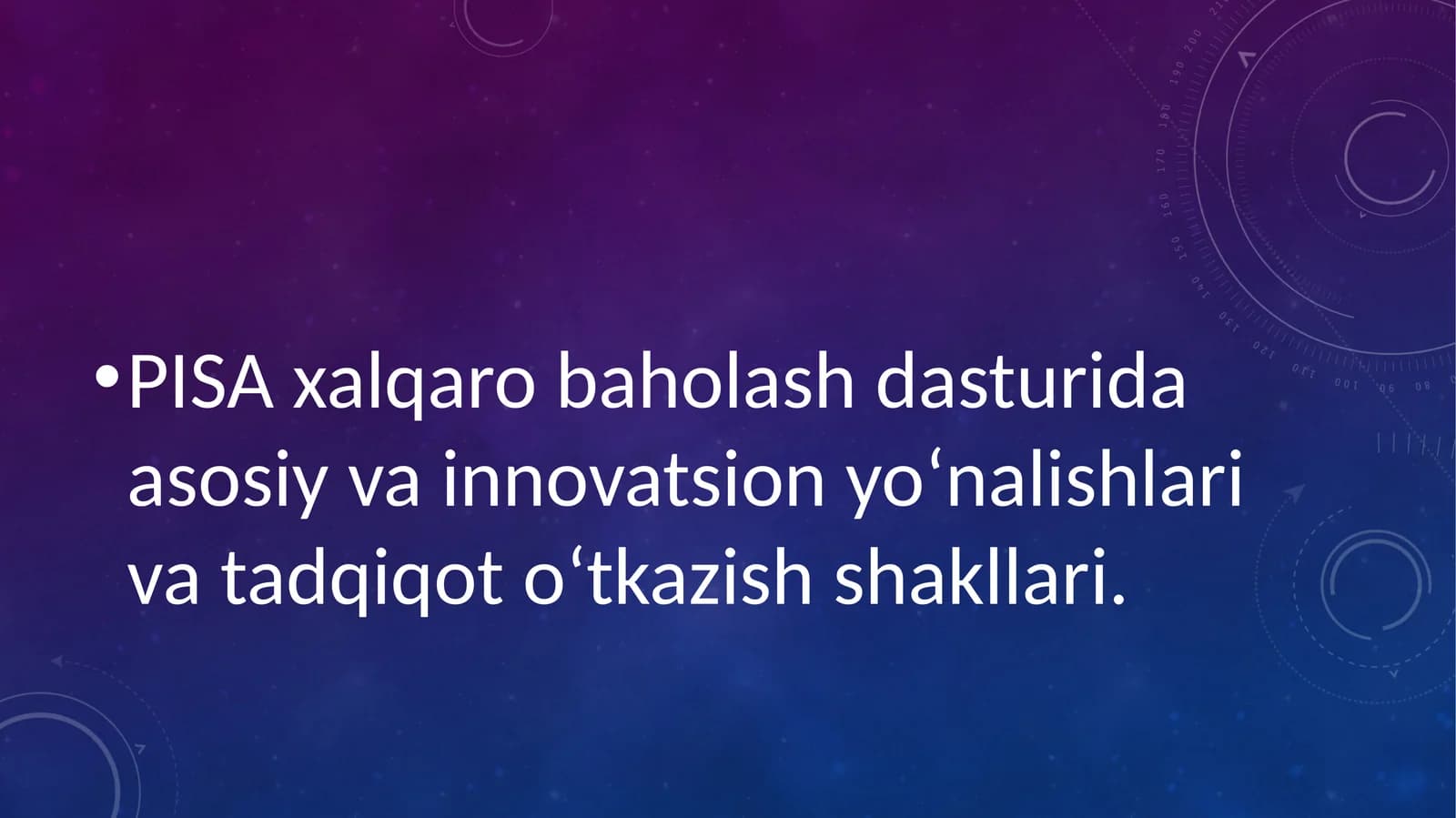 • PISA xalqaro baholash dasturida asosiy va innovatsion yo‘nalishlari va tadqiqot o‘tkazish shakllari.